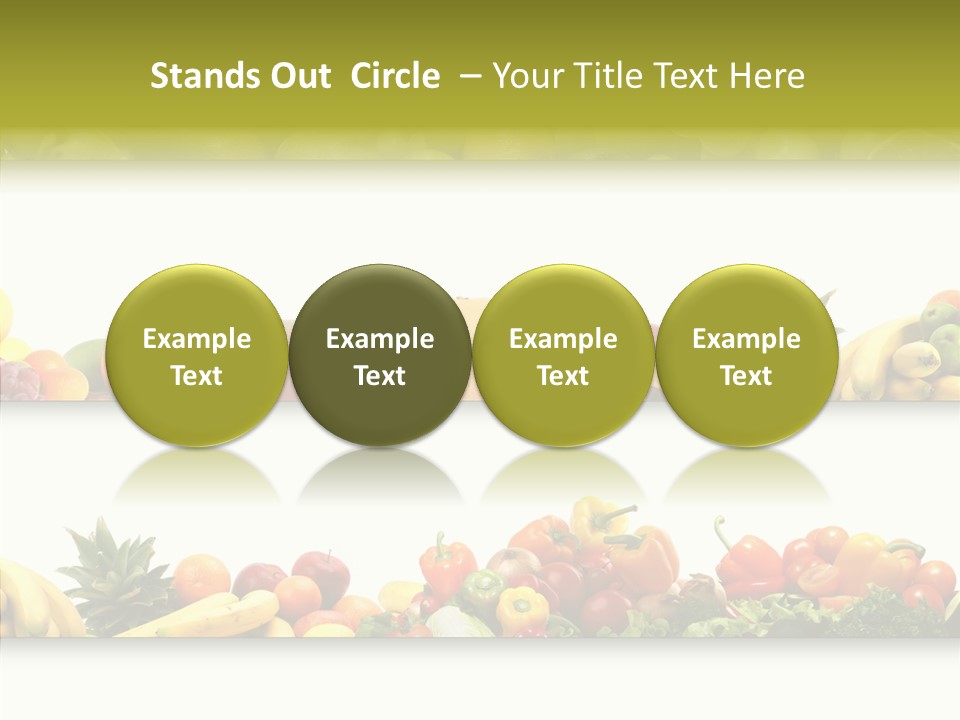 Stands Out Circle – Your Title Text Here

Example Text

Example Text

Example Text

Example Text